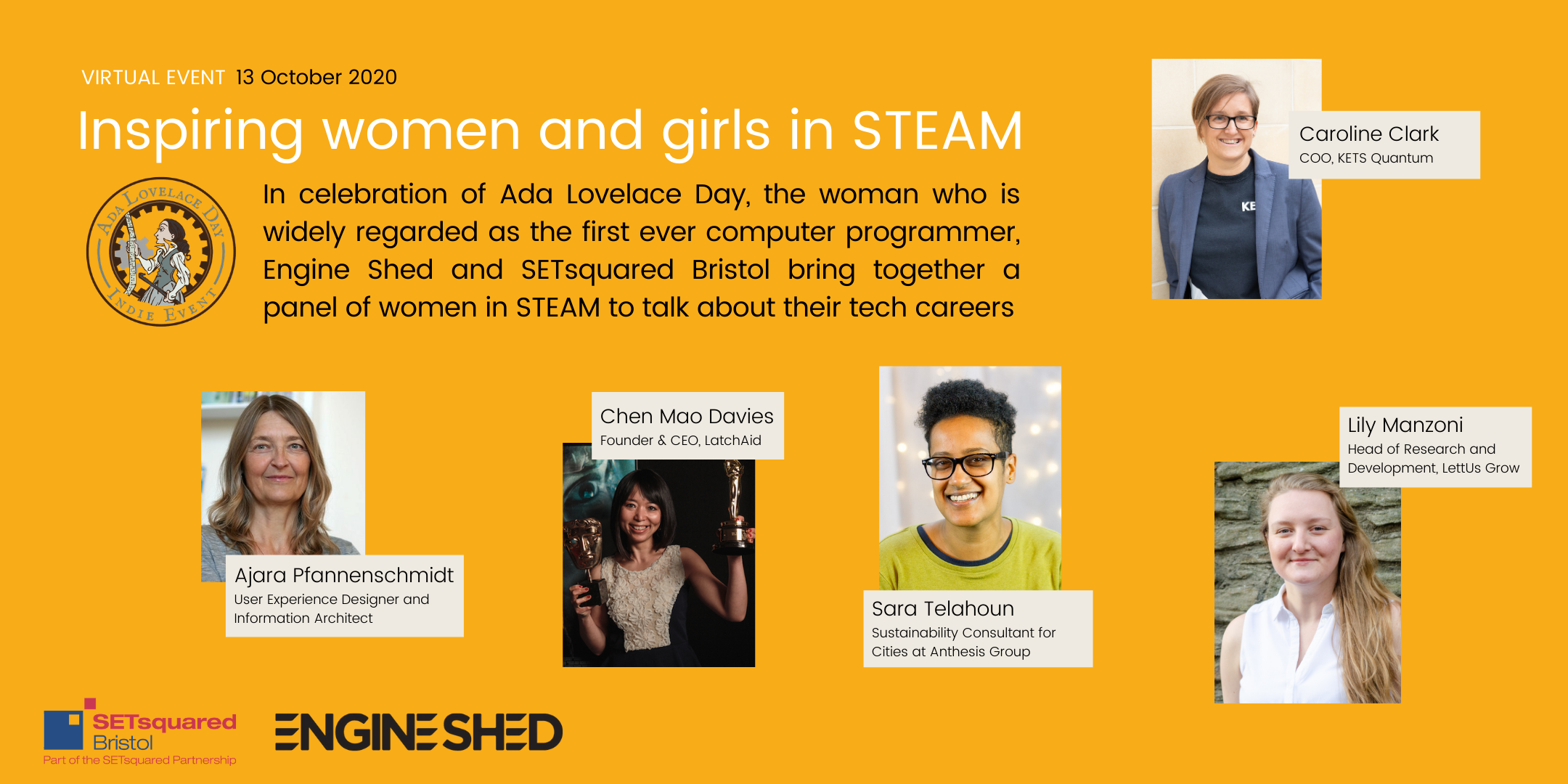 VIRTUAL EVENT 13 October 2020

Inspiring women and girls in STEAM

ADA LOVELACE DAY INDIE EVENT

In celebration of Ada Lovelace Day, the woman who is widely regarded as the first ever computer programmer, Engine Shed and SETsquared Bristol bring together a panel of women in STEAM to talk about their tech careers

Caroline Clark
COO, KETS Quantum

KE

Ajara Pfannenschmidt
User Experience Designer and Information Architect

Chen Mao Davies
Founder & CEO, LatchAid

Sara Telahoun
Sustainability Consultant for Cities at Anthesis Group

Lily Manzoni
Head of Research and Development, LettUs Grow

SETsquared Bristol
Part of the SETsquared Partnership

ENGINE SHED